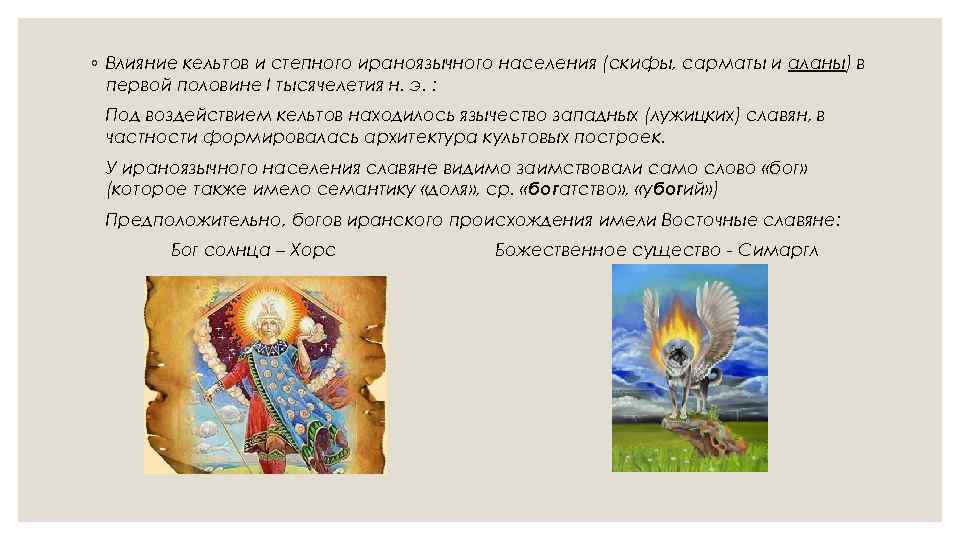 ◦ Влияние кельтов и степного ираноязычного населения (скифы, сарматы и аланы) в первой половине I тысячелетия н. э. :

Под воздействием кельтов находилось язычество западных (лужицких) славян, в частности формировалась архитектура культовых построек.

У ираноязычного населения славяне видимо заимствовали само слово «бог» (которое также имело семантику «доля», ср. «богатство», «убогий»)

Предположительно, богов иранского происхождения имели Восточные славяне:

Бог солнца – Хорс

Божественное существо - Симаргл